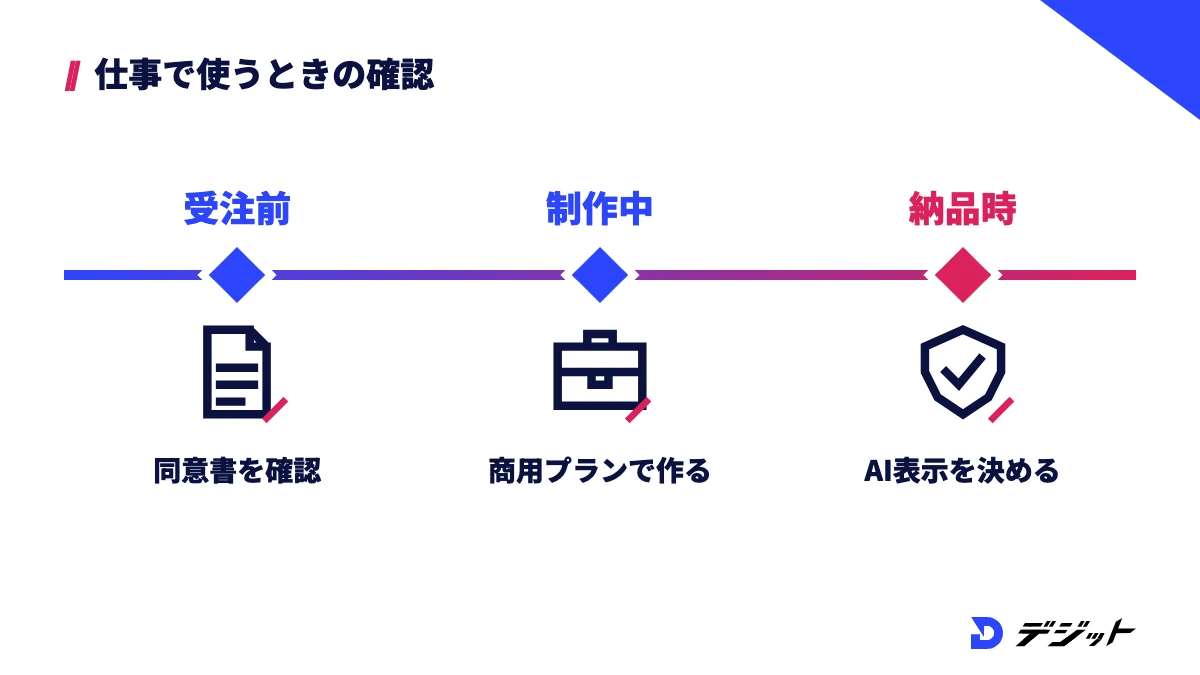 仕事で使うときの確認

受注前

同意書を確認

制作中

商用プランで作る

納品時

AI表示を決める

デジット